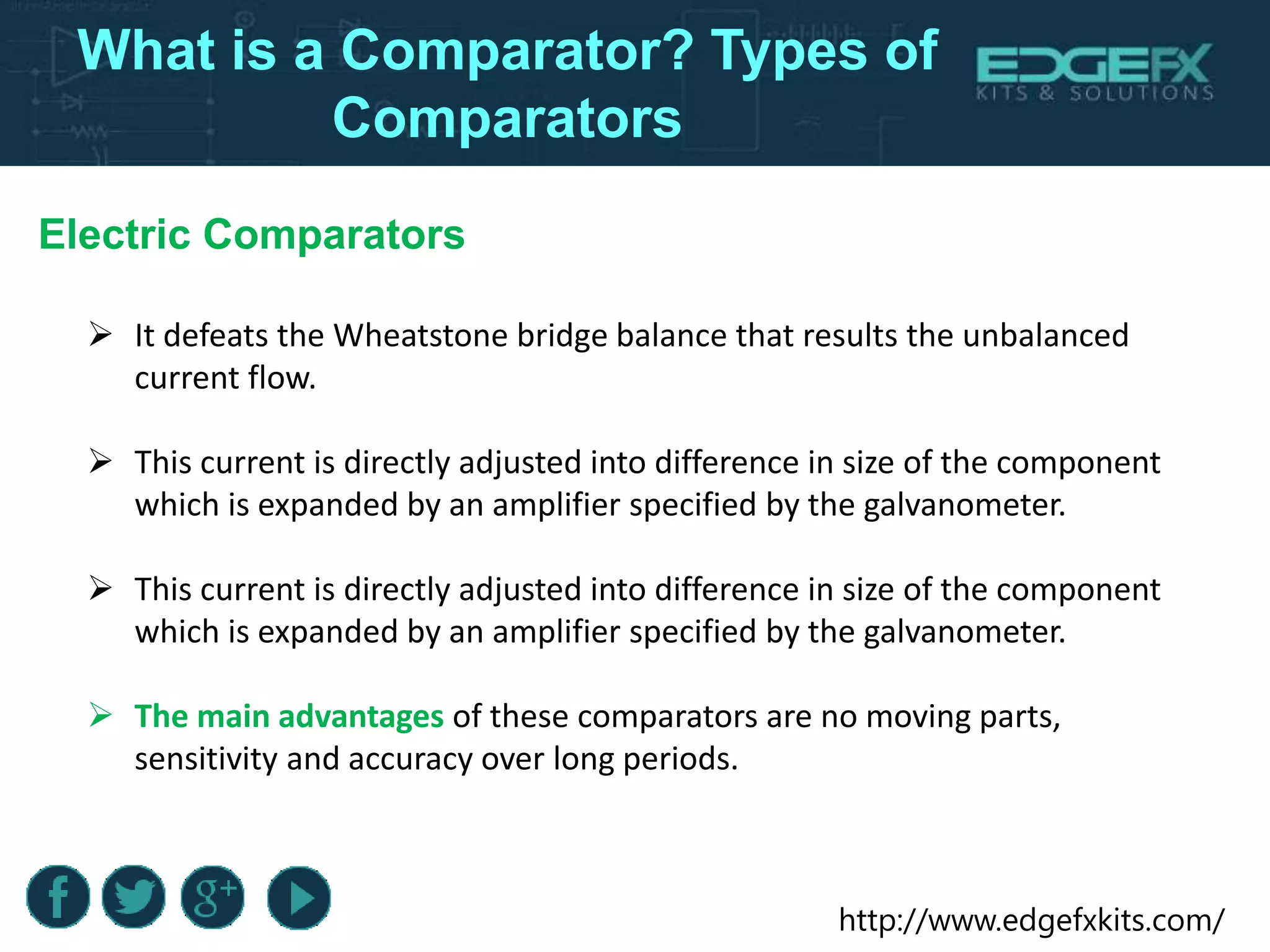 What is a Comparator? Types of Comparators

EDGEFX
KITS & SOLUTIONS

Electric Comparators

➢ It defeats the Wheatstone bridge balance that results the unbalanced current flow.

➢ This current is directly adjusted into difference in size of the component which is expanded by an amplifier specified by the galvanometer.

➢ This current is directly adjusted into difference in size of the component which is expanded by an amplifier specified by the galvanometer.

➢ The main advantages of these comparators are no moving parts, sensitivity and accuracy over long periods.

f g+

http://www.edgefxkits.com/